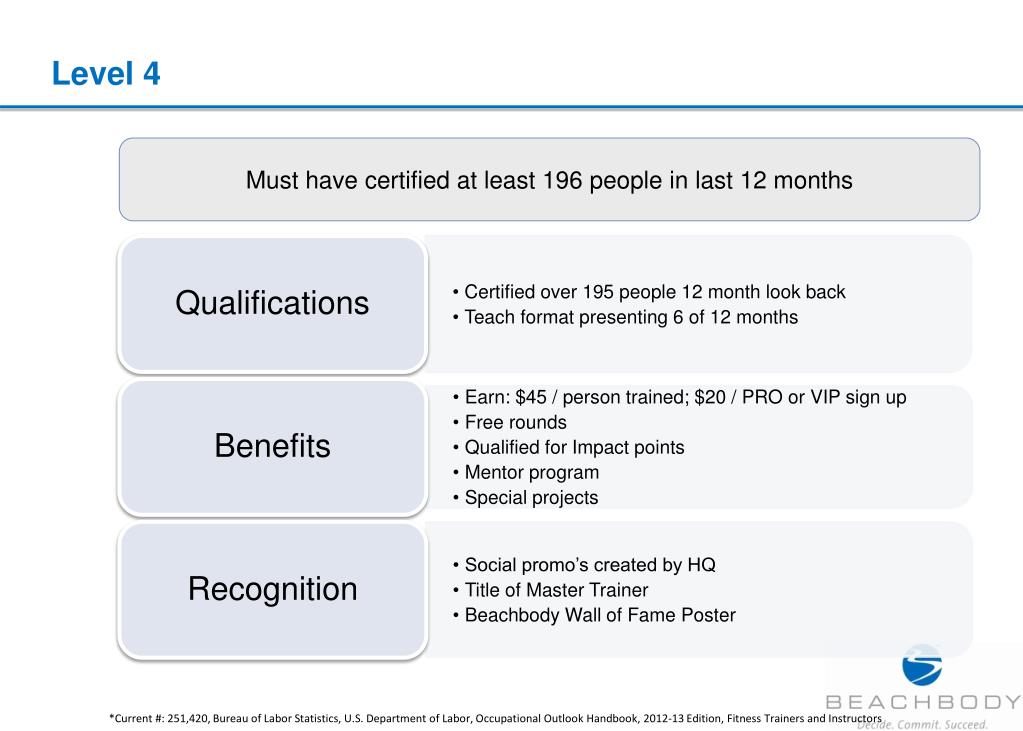 Level 4

Must have certified at least 196 people in last 12 months

Qualifications

• Certified over 195 people 12 month look back
• Teach format presenting 6 of 12 months

Benefits

• Earn: \$45 / person trained; \$20 / PRO or VIP sign up
• Free rounds
• Qualified for Impact points
• Mentor program
• Special projects

Recognition

• Social promo's created by HQ
• Title of Master Trainer
• Beachbody Wall of Fame Poster

*Current #: 251,420, Bureau of Labor Statistics, U.S. Department of Labor, Occupational Outlook Handbook, 2012-13 Edition, Fitness Trainers and Instructors

BEACHBODY
Decide. Commit. Succeed.